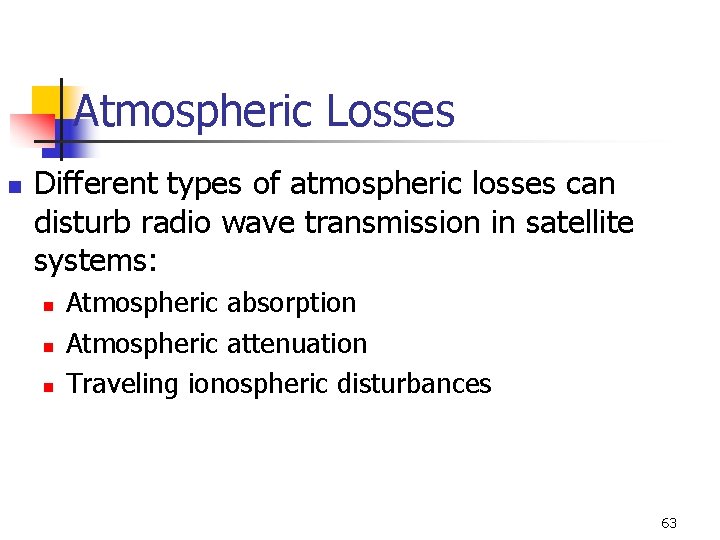 Atmospheric Losses

- Different types of atmospheric losses can disturb radio wave transmission in satellite systems:
  - Atmospheric absorption
  - Atmospheric attenuation
  - Traveling ionospheric disturbances

63